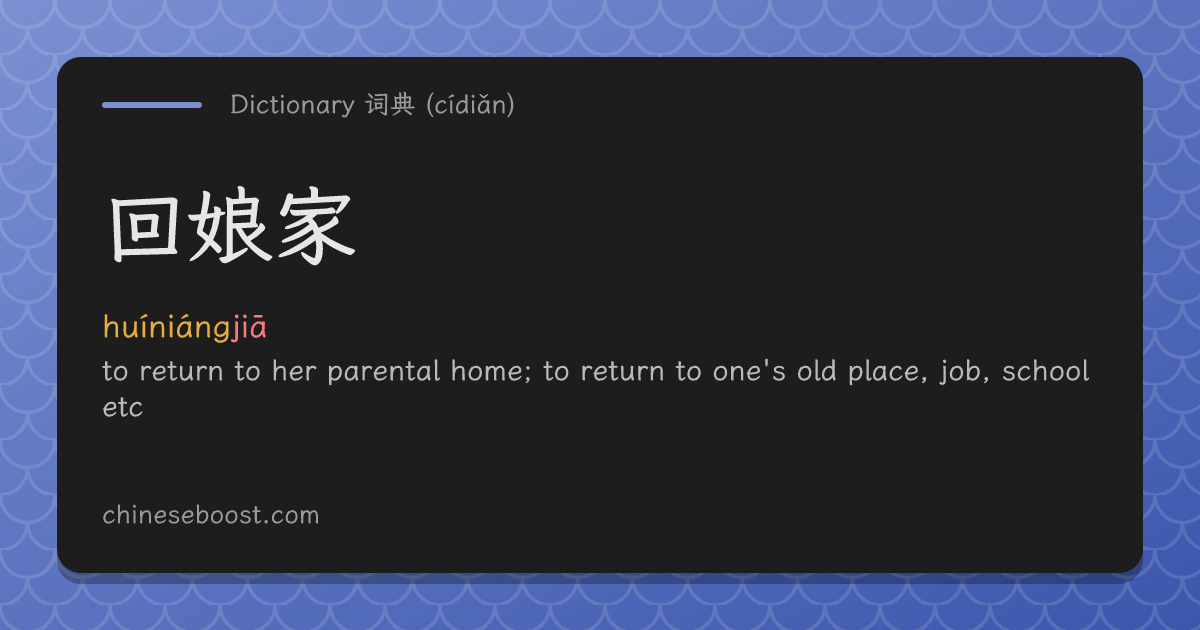 Dictionary 词典 (cídiǎn)

回娘家

huíniángjiā

to return to her parental home; to return to one's old place, job, school etc

chineseboost.com